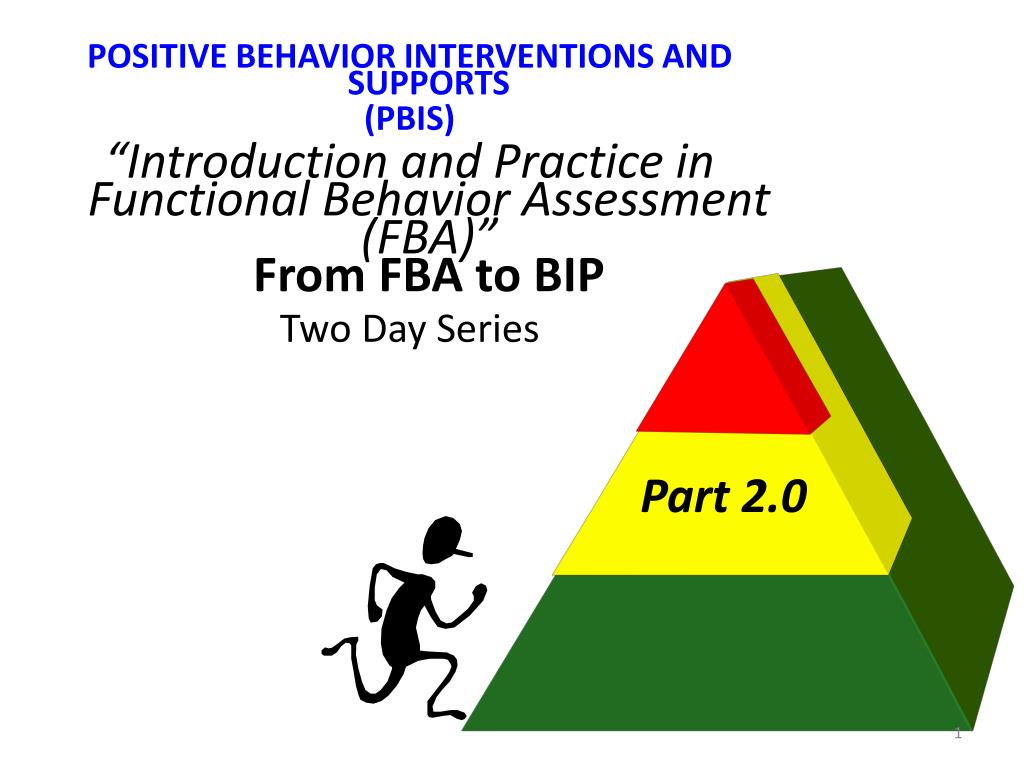 POSITIVE BEHAVIOR INTERVENTIONS AND SUPPORTS
(PBIS)

“Introduction and Practice in Functional Behavior Assessment (FBA)”

From FBA to BIP

Two Day Series

Part 2.0

1